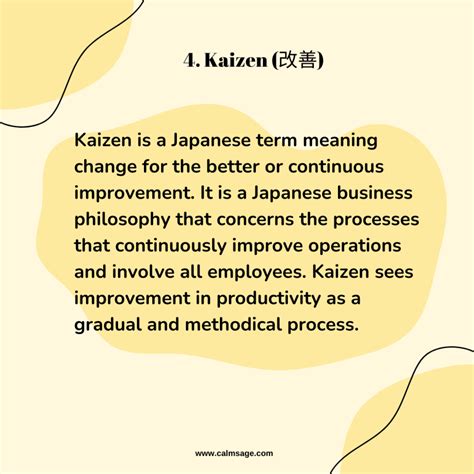 4. Kaizen (改善)

Kaizen is a Japanese term meaning change for the better or continuous improvement. It is a Japanese business philosophy that concerns the processes that continuously improve operations and involve all employees. Kaizen sees improvement in productivity as a gradual and methodical process.

www.calmsage.com